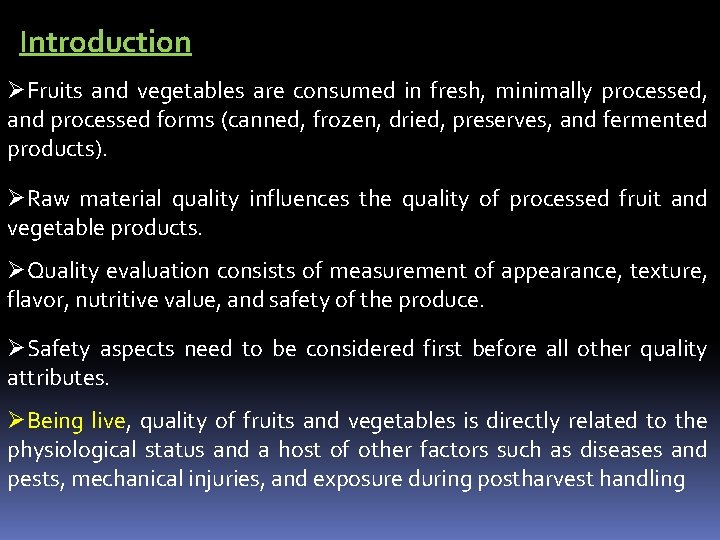 Introduction

➢Fruits and vegetables are consumed in fresh, minimally processed, and processed forms (canned, frozen, dried, preserves, and fermented products).

➢Raw material quality influences the quality of processed fruit and vegetable products.

➢Quality evaluation consists of measurement of appearance, texture, flavor, nutritive value, and safety of the produce.

➢Safety aspects need to be considered first before all other quality attributes.

➢Being live, quality of fruits and vegetables is directly related to the physiological status and a host of other factors such as diseases and pests, mechanical injuries, and exposure during postharvest handling